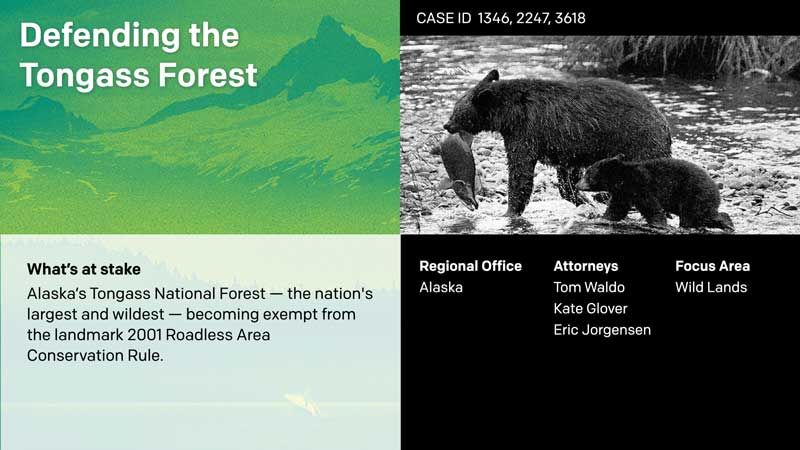 Defending the Tongass Forest

CASE ID 1346, 2247, 3618

What's at stake
Alaska's Tongass National Forest — the nation's largest and wildest — becoming exempt from the landmark 2001 Roadless Area Conservation Rule.

Regional Office
Alaska

Attorneys
Tom Waldo
Kate Glover
Eric Jorgensen

Focus Area
Wild Lands